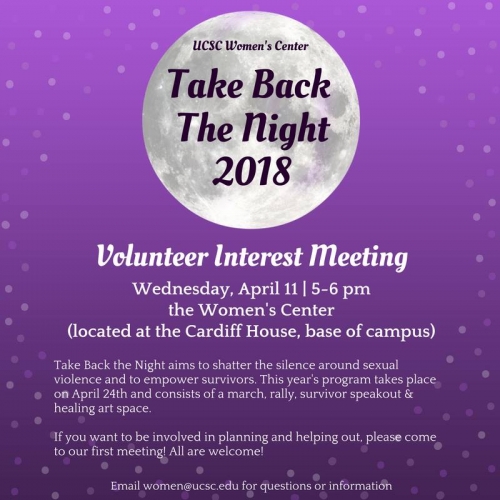 UCSC Women's Center

Take Back The Night 2018

Volunteer Interest Meeting

Wednesday, April 11 | 5-6 pm
the Women's Center
(located at the Cardiff House, base of campus)

Take Back the Night aims to shatter the silence around sexual violence and to empower survivors. This year's program takes place on April 24th and consists of a march, rally, survivor speakout & healing art space.

If you want to be involved in planning and helping out, please come to our first meeting! All are welcome!

Email women@ucsc.edu for questions or information